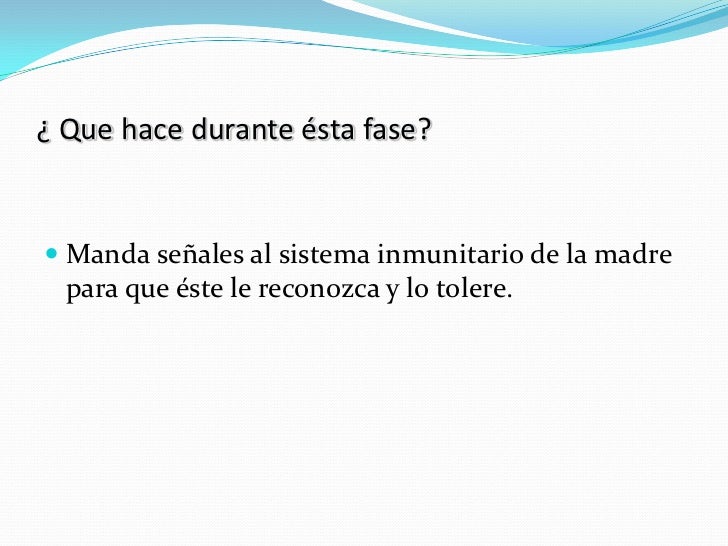 ¿ Que hace durante ésta fase?

Manda señales al sistema inmunitario de la madre para que éste le reconozca y lo tolere.